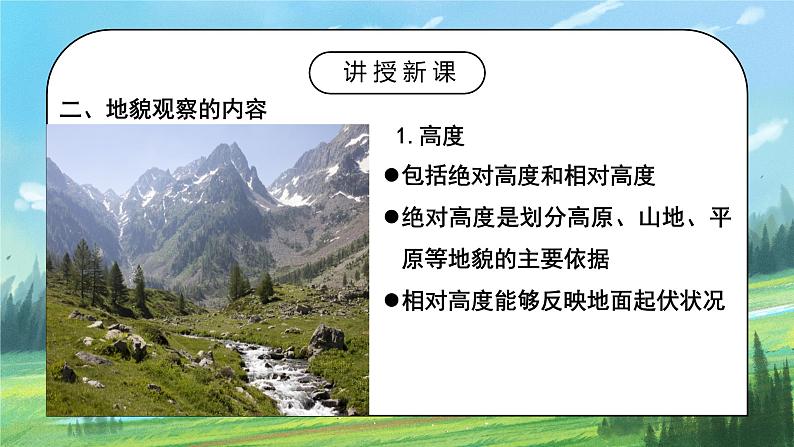 讲授新课

二、地貌观察的内容

1. 高度

●包括绝对高度和相对高度

●绝对高度是划分高原、山地、平原等地貌的主要依据

●相对高度能够反映地面起伏状况